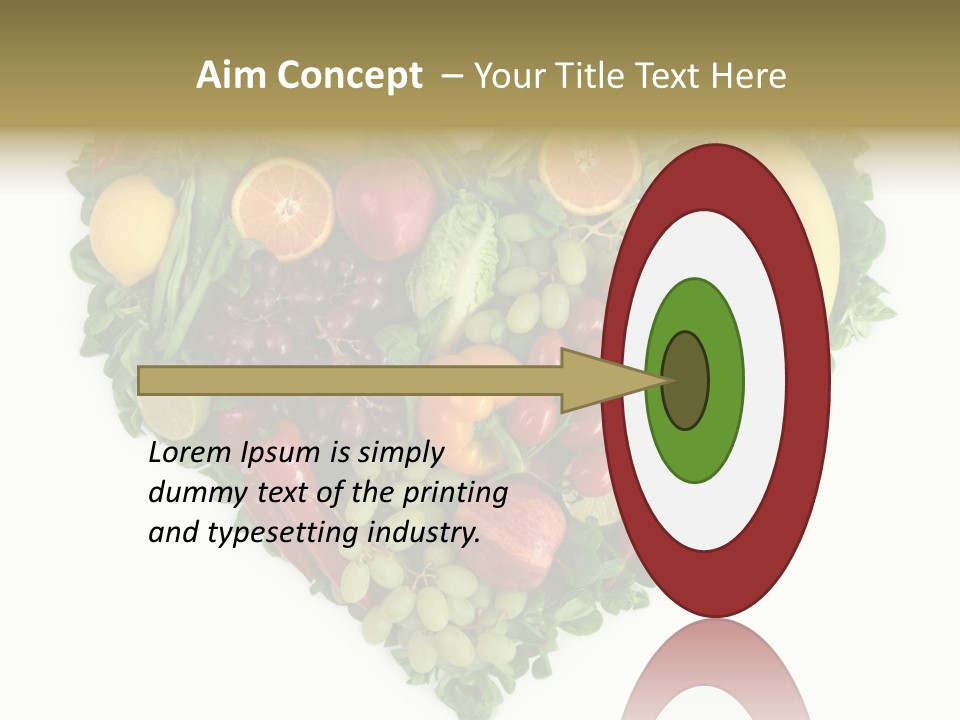 Aim Concept – Your Title Text Here

Lorem Ipsum is simply dummy text of the printing and typesetting industry.